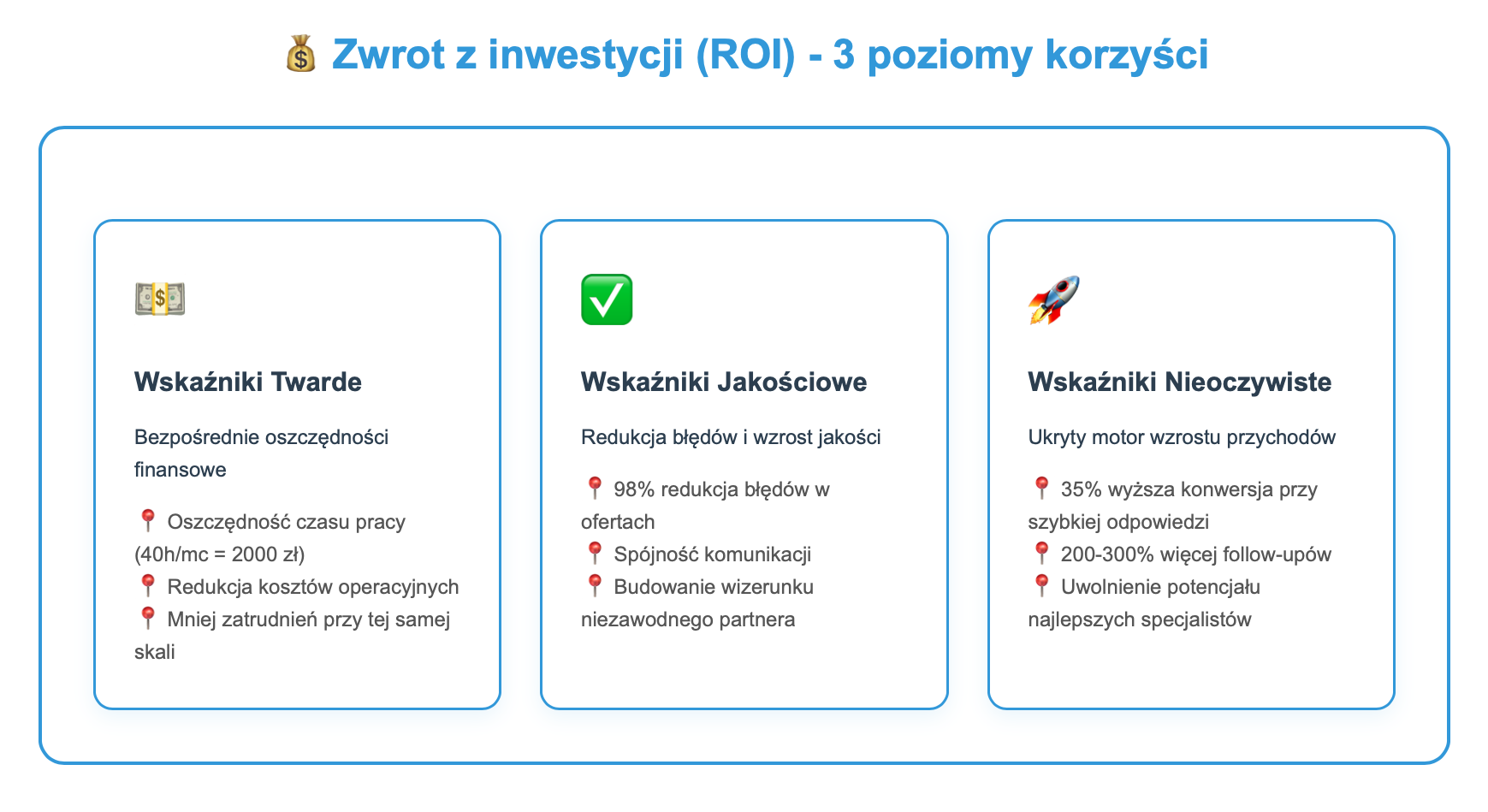 💰 Zwrot z inwestycji (ROI) - 3 poziomy korzyści

💵

Wskaźniki Twarde

Bezpośrednie oszczędności finansowe

📍 Oszczędność czasu pracy (40h/mc = 2000 zł)
📍 Redukcja kosztów operacyjnych
📍 Mniej zatrudnień przy tej samej skali

✅

Wskaźniki Jakościowe

Redukcja błędów i wzrost jakości

📍 98% redukcja błędów w ofertach
📍 Spójność komunikacji
📍 Budowanie wizerunku niezawodnego partnera

🚀

Wskaźniki Nieoczywiste

Ukryty motor wzrostu przychodów

📍 35% wyższa konwersja przy szybkiej odpowiedzi
📍 200-300% więcej follow-upów
📍 Uwolnienie potencjału najlepszych specjalistów